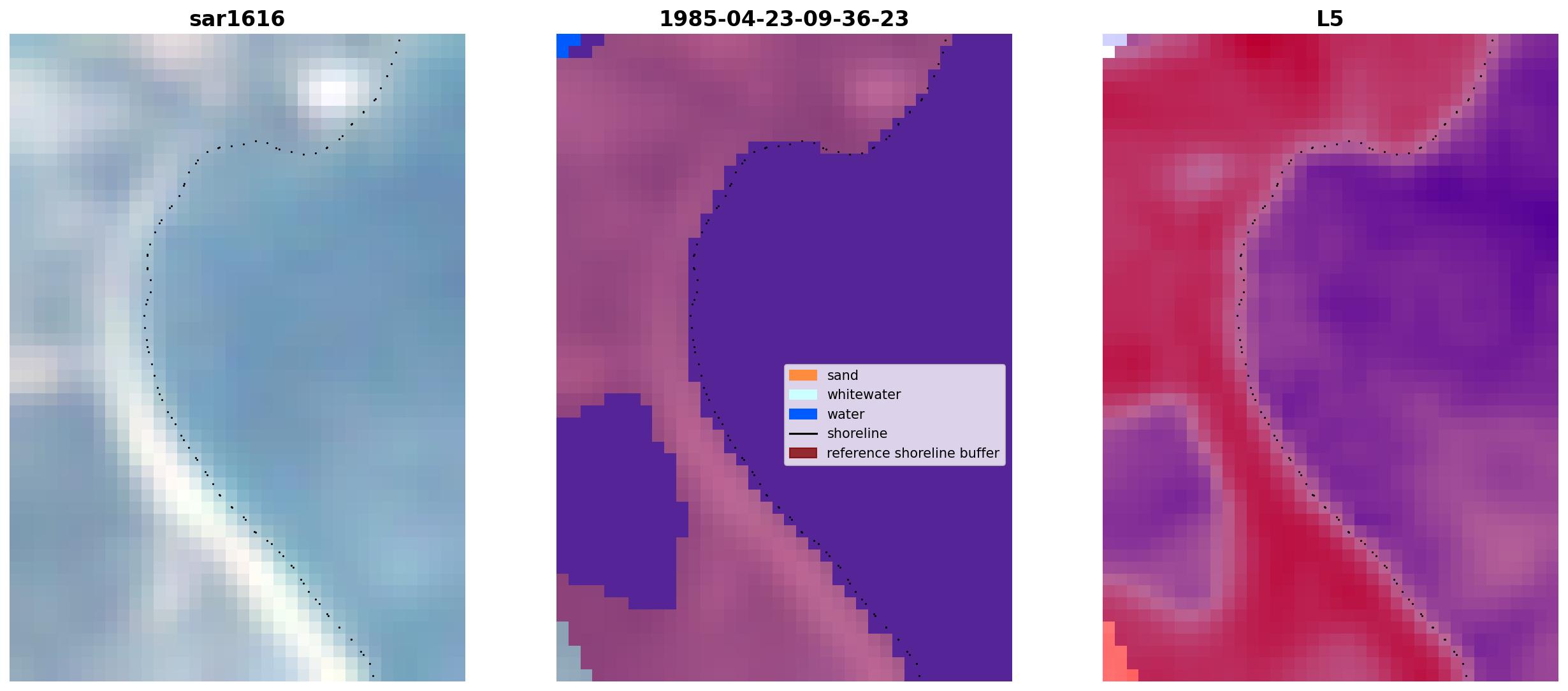 sar1616

1985-04-23-09-36-23

sand
whitewater
water
shoreline
reference shoreline buffer

L5